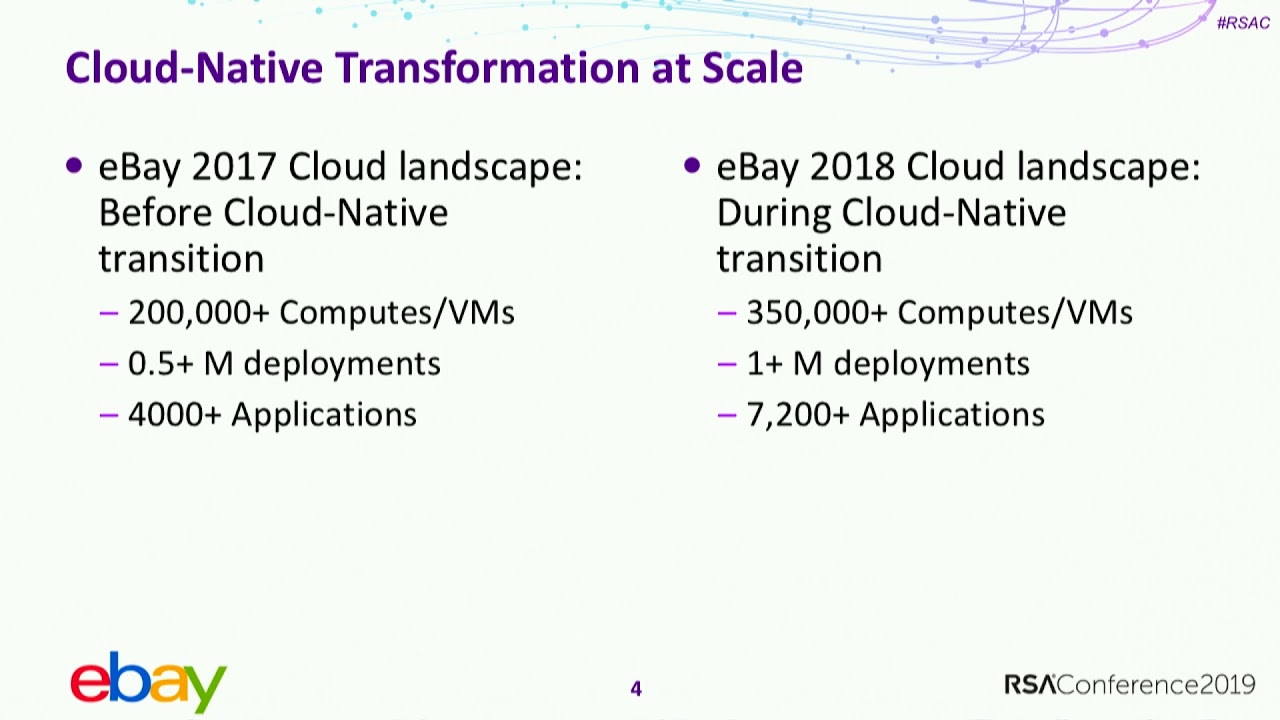 #RSAC

Cloud-Native Transformation at Scale

• eBay 2017 Cloud landscape: Before Cloud-Native transition
– 200,000+ Computes/VMs
– 0.5+ M deployments
– 4000+ Applications

• eBay 2018 Cloud landscape: During Cloud-Native transition
– 350,000+ Computes/VMs
– 1+ M deployments
– 7,200+ Applications

ebay

4

RSAConference2019